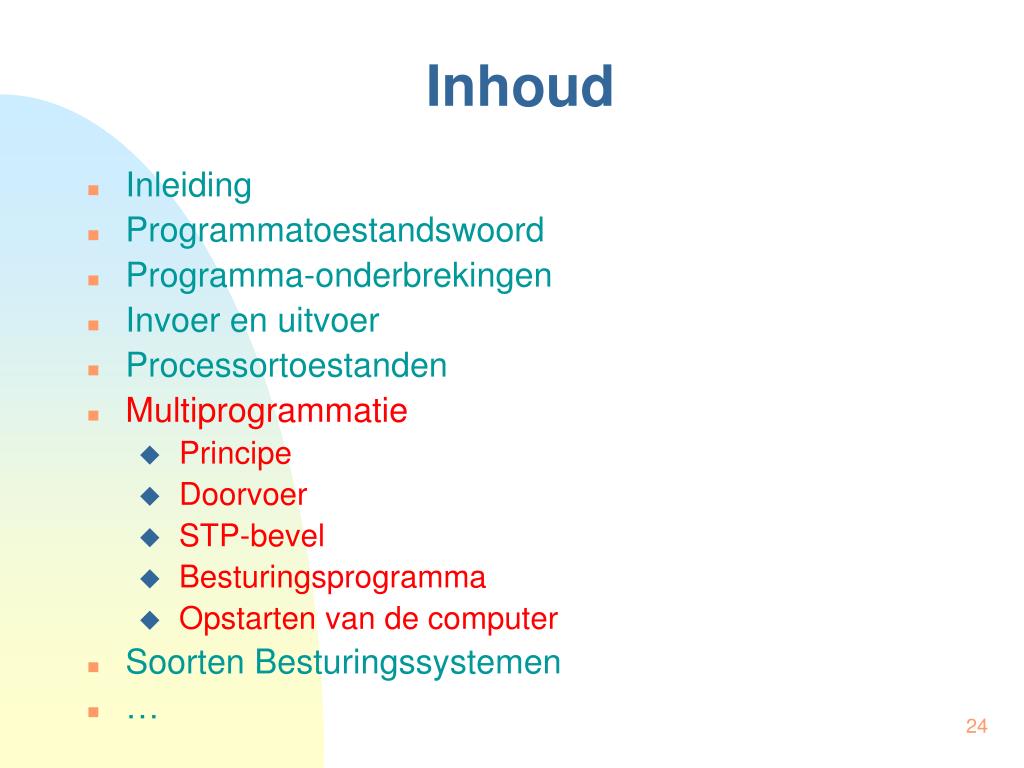 Inhoud

- Inleiding
- Programmatoestandswoord
- Programma-onderbrekingen
- Invoer en uitvoer
- Processortoestanden
- Multiprogrammatie
  - Principe
  - Doorvoer
  - STP-bevel
  - Besturingsprogramma
  - Opstarten van de computer
- Soorten Besturingssystemen
- …

24